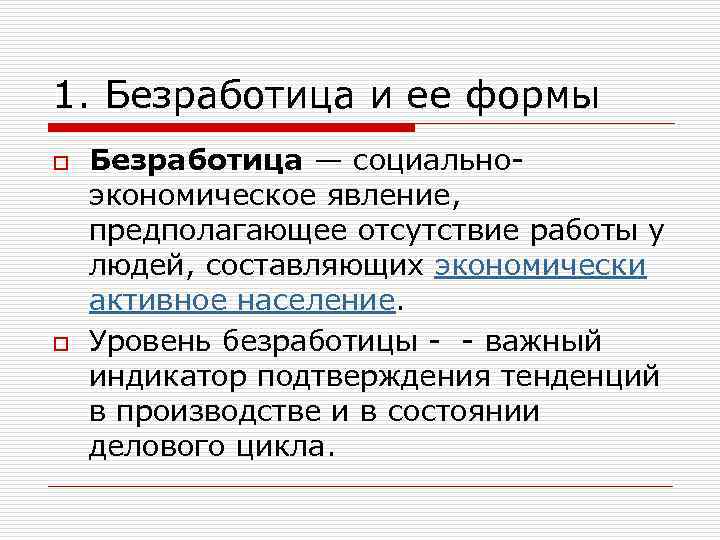 1. Безработица и ее формы

Безработица — социально-экономическое явление, предполагающее отсутствие работы у людей, составляющих экономически активное население.

Уровень безработицы - - важный индикатор подтверждения тенденций в производстве и в состоянии делового цикла.